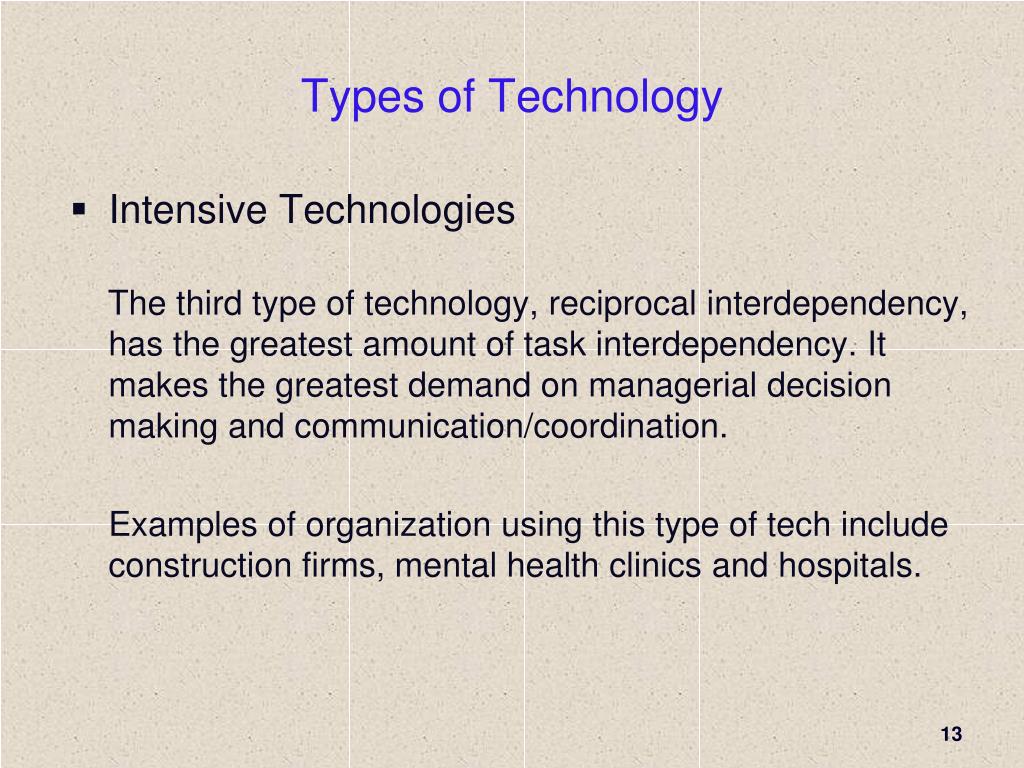 Types of Technology

▪ Intensive Technologies

The third type of technology, reciprocal interdependency, has the greatest amount of task interdependency. It makes the greatest demand on managerial decision making and communication/coordination.

Examples of organization using this type of tech include construction firms, mental health clinics and hospitals.

13